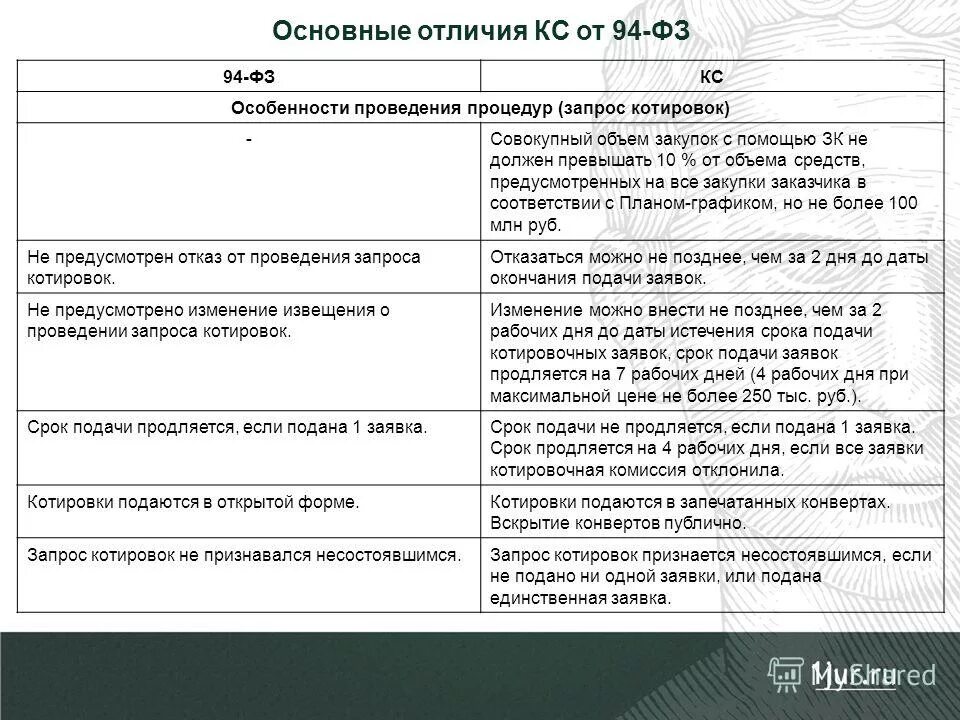 Основные отличия КС от 94-ФЗ

| 94-ФЗ | КС |
|---|---|
| Особенности проведения процедур (запрос котировок) | |
| - | Совокупный объем закупок с помощью ЗК не должен превышать 10 % от объема средств, предусмотренных на все закупки заказчика в соответствии с Планом-графиком, но не более 100 млн руб. |
| Не предусмотрен отказ от проведения запроса котировок. | Отказаться можно не позднее, чем за 2 дня до даты окончания подачи заявок. |
| Не предусмотрено изменение извещения о проведении запроса котировок. | Изменение можно внести не позднее, чем за 2 рабочих дня до даты истечения срока подачи котировочных заявок, срок подачи заявок продляется на 7 рабочих дней (4 рабочих дня при максимальной цене не более 250 тыс. руб.). |
| Срок подачи продляется, если подана 1 заявка. | Срок подачи не продляется, если подана 1 заявка. Срок продляется на 4 рабочих дня, если все заявки котировочная комиссия отклонила. |
| Котировки подаются в открытой форме. | Котировки подаются в запечатанных конвертах. Вскрытие конвертов публично. |
| Запрос котировок не признавался несостоявшимся. | Запрос котировок признается несостоявшимся, если не подано ни одной заявки, или подана единственная заявка. |

MyShared